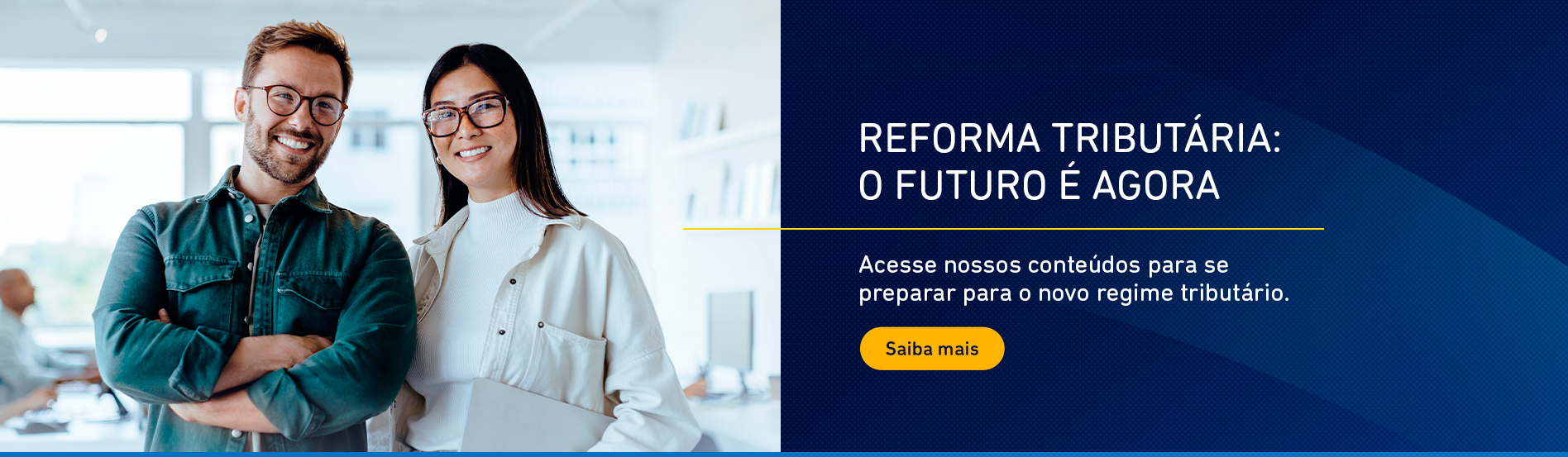 REFORMA TRIBUTÁRIA:
O FUTURO É AGORA

Acesse nossos conteúdos para se preparar para o novo regime tributário.

Saiba mais